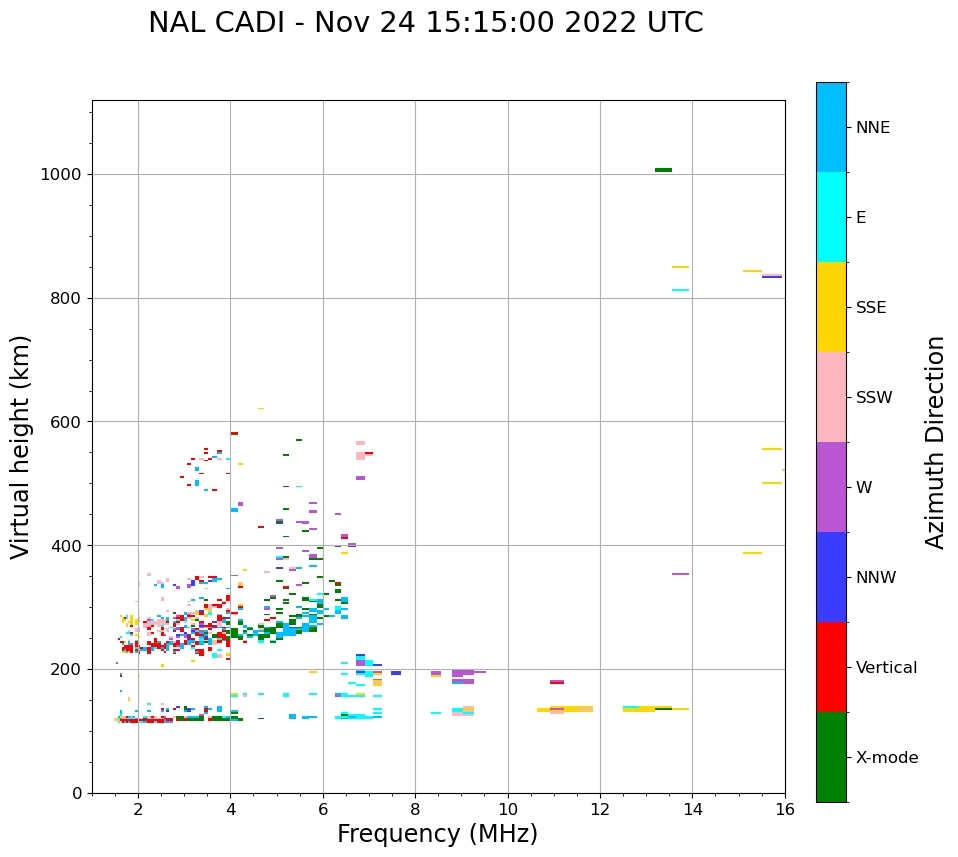 NAL CADI - Nov 24 15:15:00 2022 UTC

Virtual height (km)

1000
800
600
400
200
0

2 4 6 8 10 12 14 16

Frequency (MHz)

NNE
E
SSE
SSW
W
NNW
Vertical
X-mode

Azimuth Direction